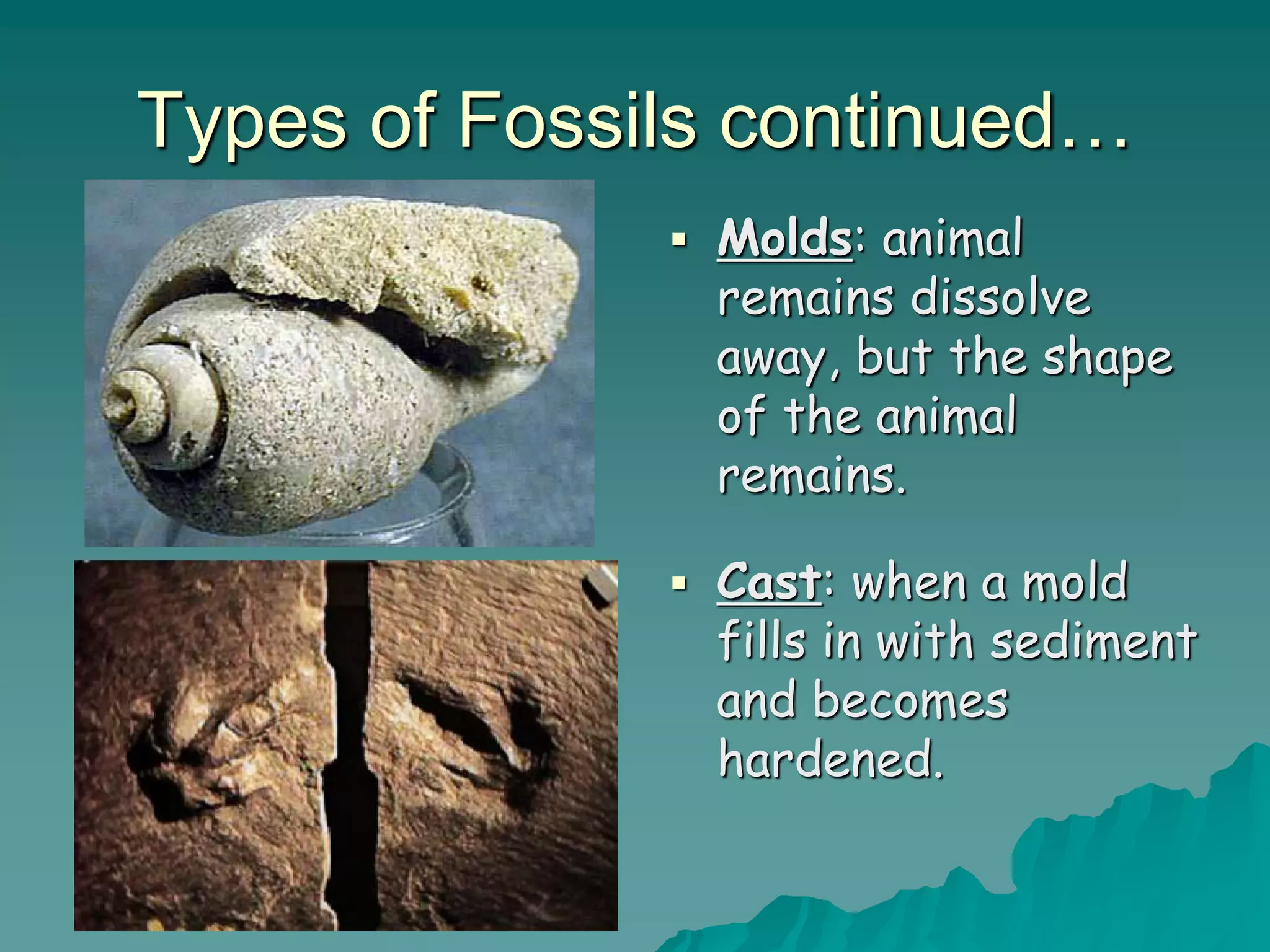 Types of Fossils continued…

▪ Molds: animal remains dissolve away, but the shape of the animal remains.

▪ Cast: when a mold fills in with sediment and becomes hardened.